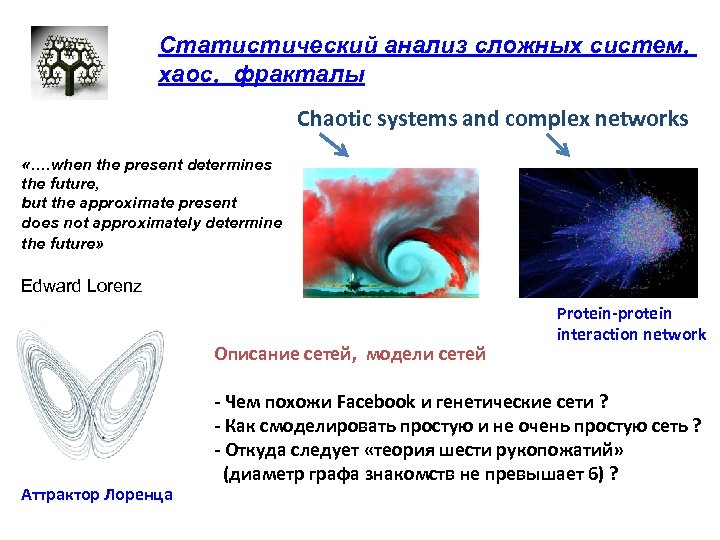 Статистический анализ сложных систем, хаос, фракталы

Chaotic systems and complex networks

«….when the present determines the future, but the approximate present does not approximately determine the future»

Edward Lorenz

Protein-protein interaction network

Описание сетей, модели сетей

- Чем похожи Facebook и генетические сети ?
- Как смоделировать простую и не очень простую сеть ?
- Откуда следует «теория шести рукопожатий» (диаметр графа знакомств не превышает 6) ?

Аттрактор Лоренца